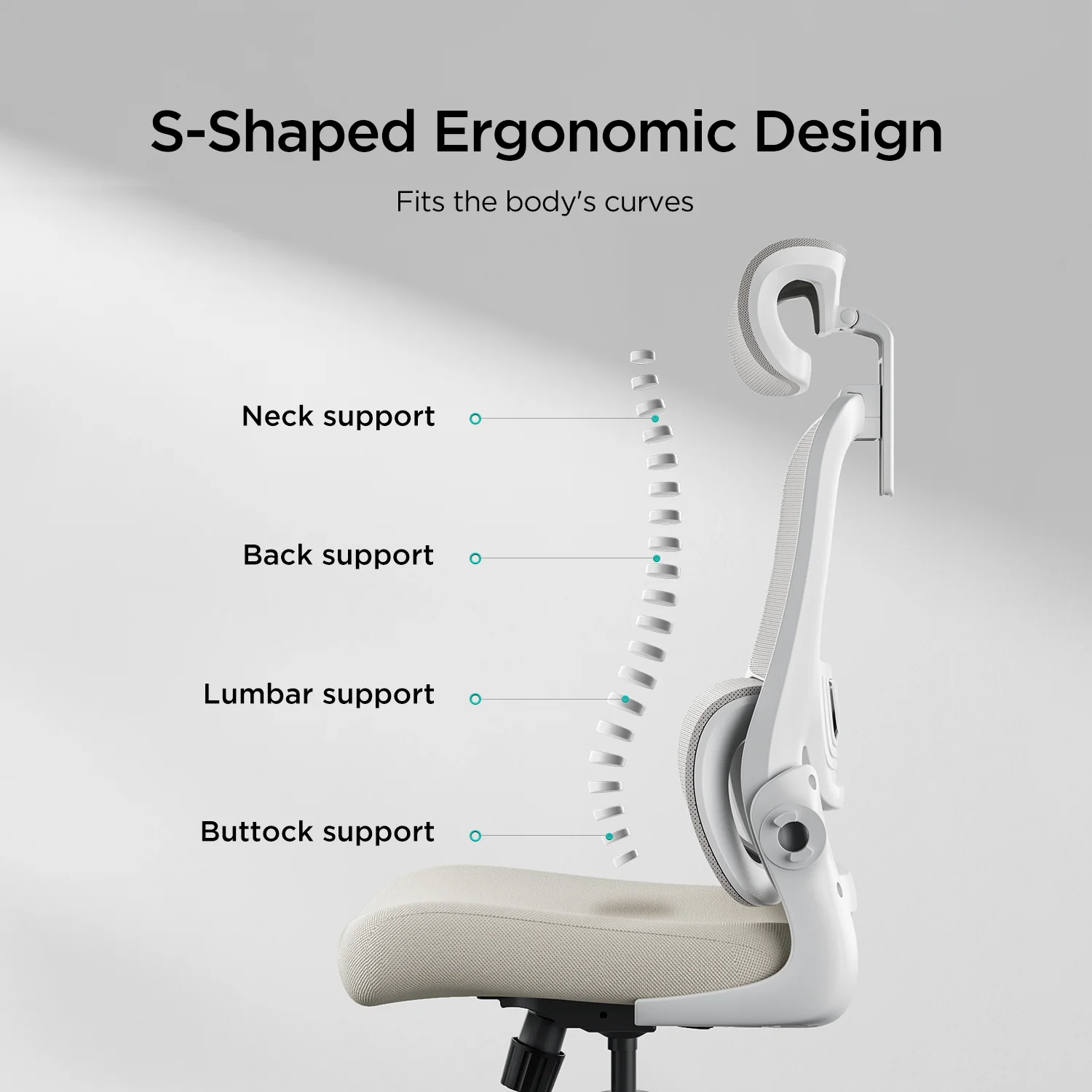 S-Shaped Ergonomic Design

Fits the body's curves

Neck support

Back support

Lumbar support

Buttock support